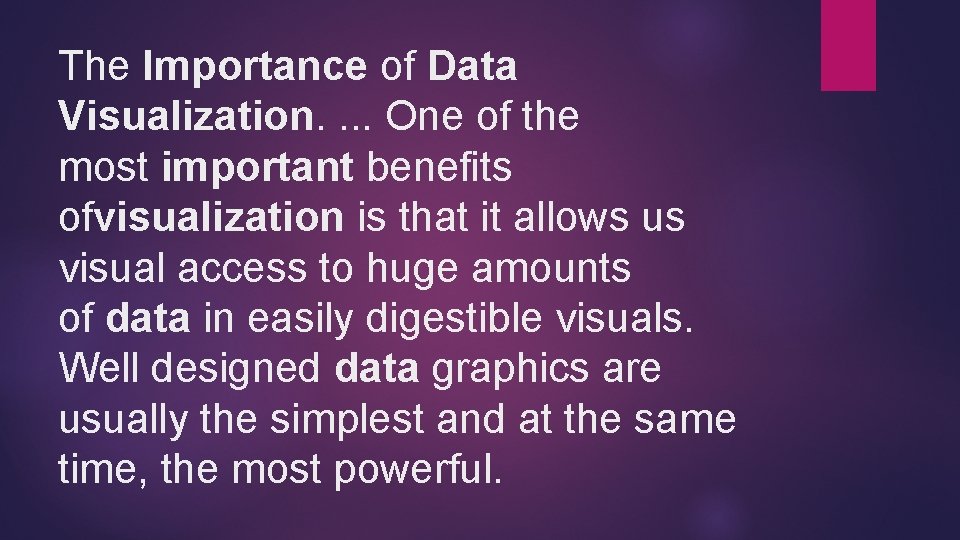 The Importance of Data Visualization. ... One of the most important benefits ofvisualization is that it allows us visual access to huge amounts of data in easily digestible visuals. Well designed data graphics are usually the simplest and at the same time, the most powerful.